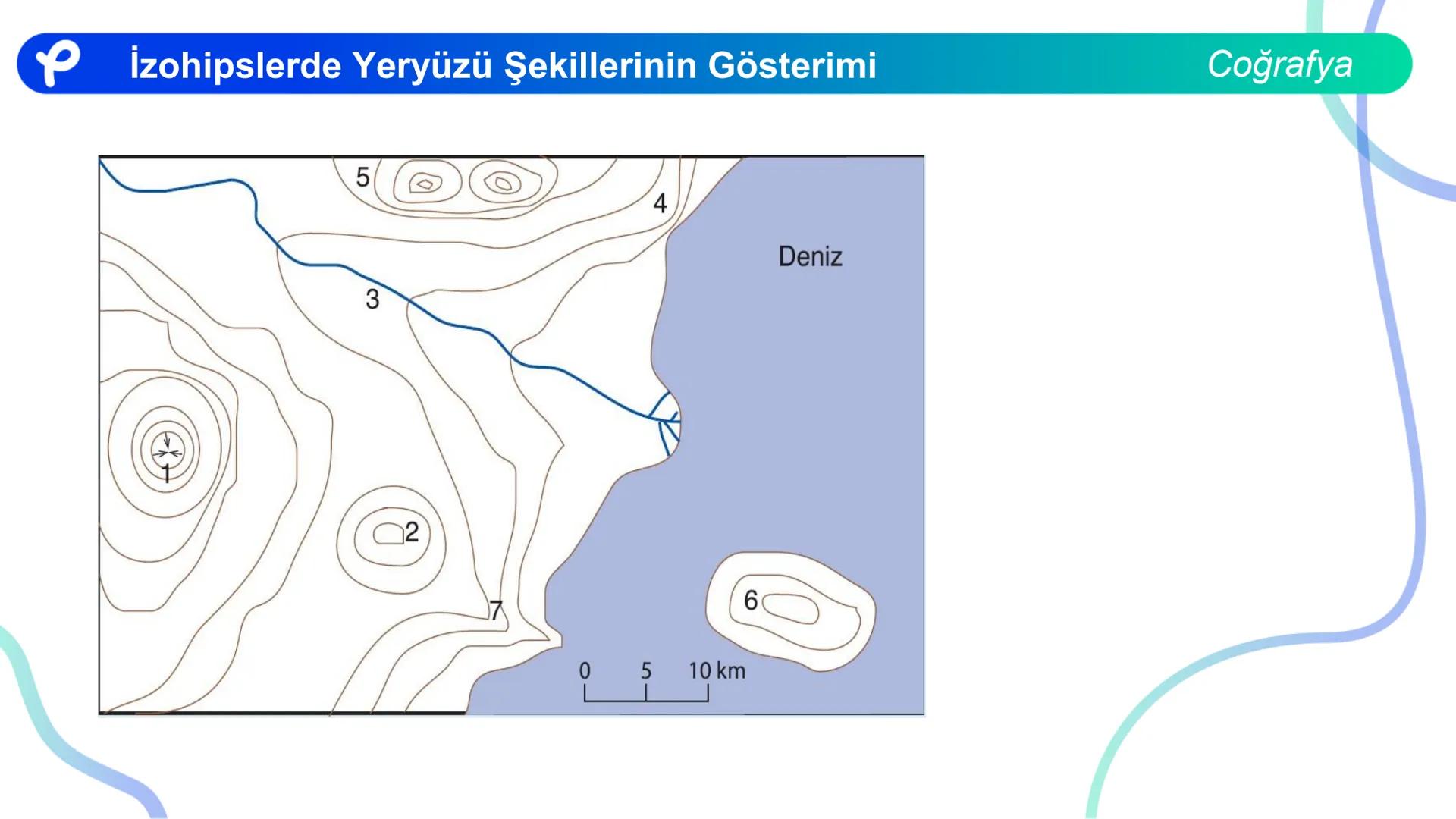 İzohipslerde Yeryüzü Şekillerinin Gösterimi

Coğrafya

5

4

Deniz

3

1

2

7

6

0 5 10 km